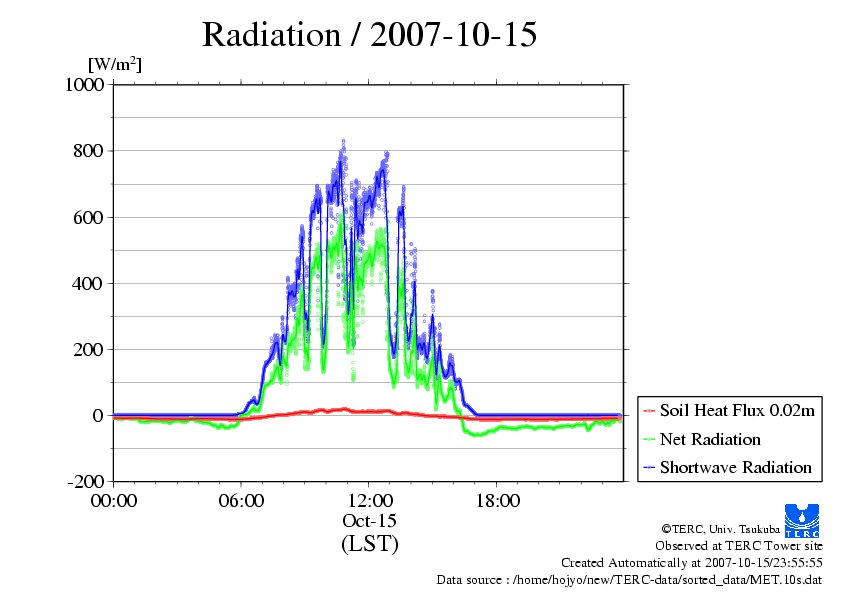 Radiation / 2007-10-15

[W/m$^2$]

1000
800
600
400
200
0
-200

00:00
06:00
12:00
18:00

Oct-15
(LST)

Soil Heat Flux 0.02m
Net Radiation
Shortwave Radiation

TERC

©TERC, Univ. Tsukuba
Observed at TERC Tower site
Created Automatically at 2007-10-15/23:55:55
Data source : /home/hojyo/new/TERC-data/sorted_data/MET.10s.dat